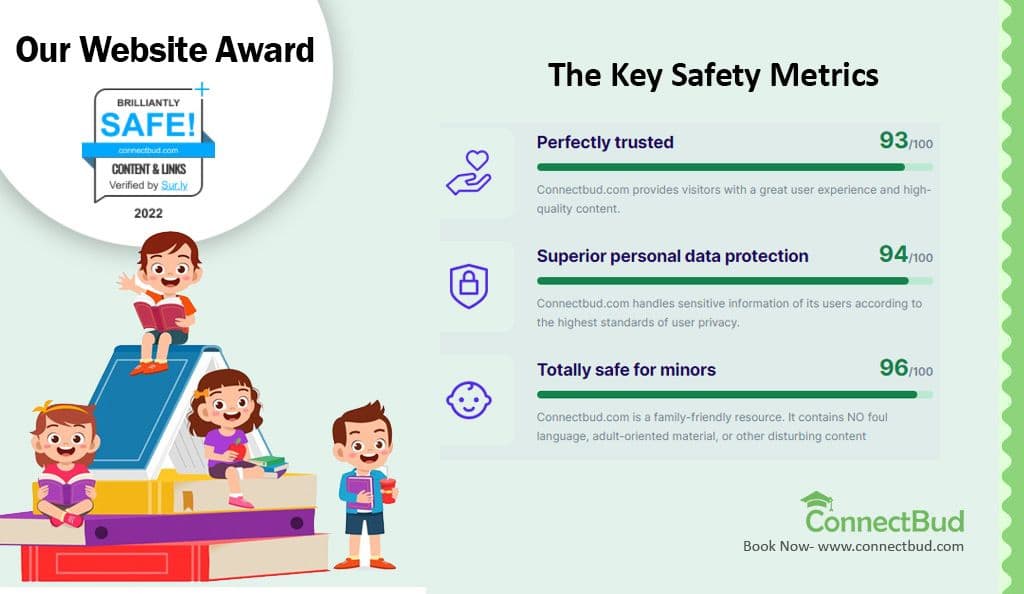 Our Website Award

BRILLIANTLY
SAFE!
connectbud.com
CONTENT & LINKS
Verified by Sur.ly
2022

The Key Safety Metrics

Perfectly trusted
93/100
Connectbud.com provides visitors with a great user experience and high-quality content.

Superior personal data protection
94/100
Connectbud.com handles sensitive information of its users according to the highest standards of user privacy.

Totally safe for minors
96/100
Connectbud.com is a family-friendly resource. It contains NO foul language, adult-oriented material, or other disturbing content

ConnectBud
Book Now- www.connectbud.com